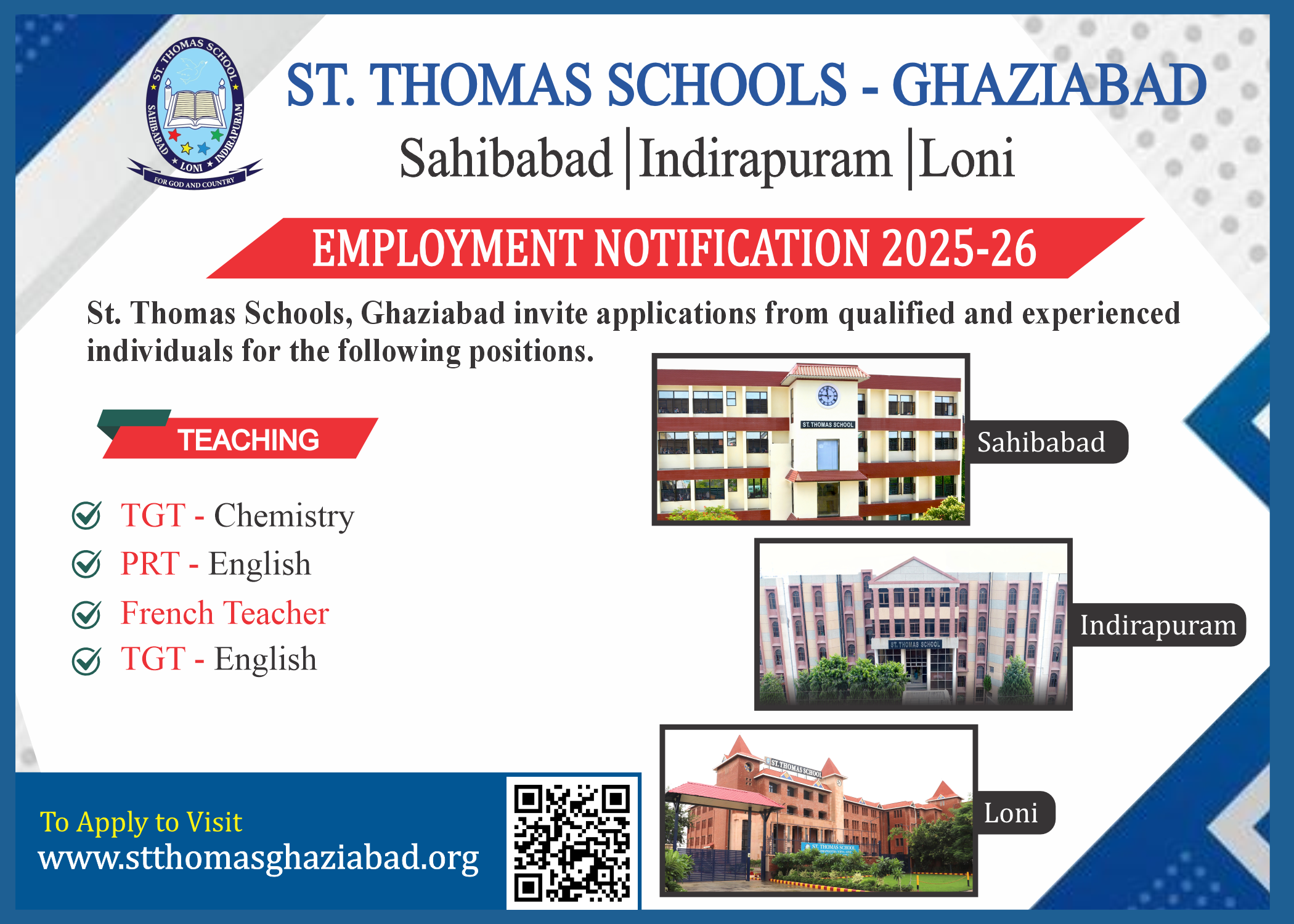 ST. THOMAS SCHOOL
SAHIBABAD ★ LONI ★ INDIRAPURAM
FOR GOD AND COUNTRY

ST. THOMAS SCHOOLS - GHAZIABAD

Sahibabad | Indirapuram | Loni

EMPLOYMENT NOTIFICATION 2025-26

St. Thomas Schools, Ghaziabad invite applications from qualified and experienced individuals for the following positions.

TEACHING

TGT - Chemistry
PRT - English
French Teacher
TGT - English

ST. THOMAS SCHOOL
Sahibabad

ST. THOMAS SCHOOL
Indirapuram

ST. THOMAS SCHOOL
ST. THOMAS SCHOOL
Loni

To Apply to Visit
www.stthomasghaziabad.org